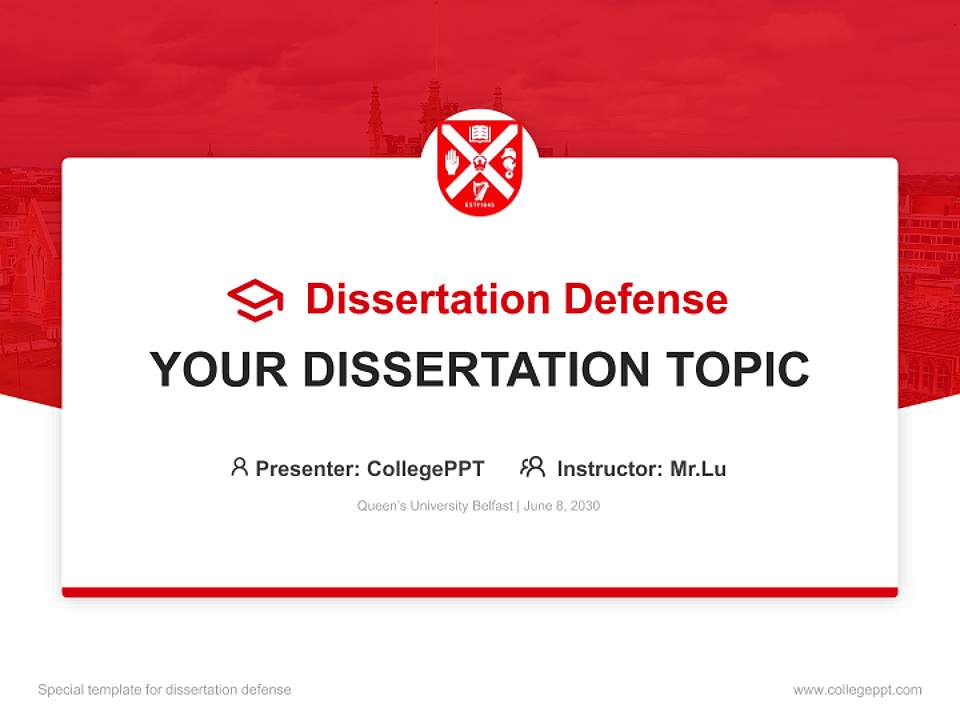 ESTD 1845

Dissertation Defense

YOUR DISSERTATION TOPIC

Presenter: CollegePPT Instructor: Mr.Lu

Queen's University Belfast | June 8, 2030

Special template for dissertation defense

www.collegeppt.com